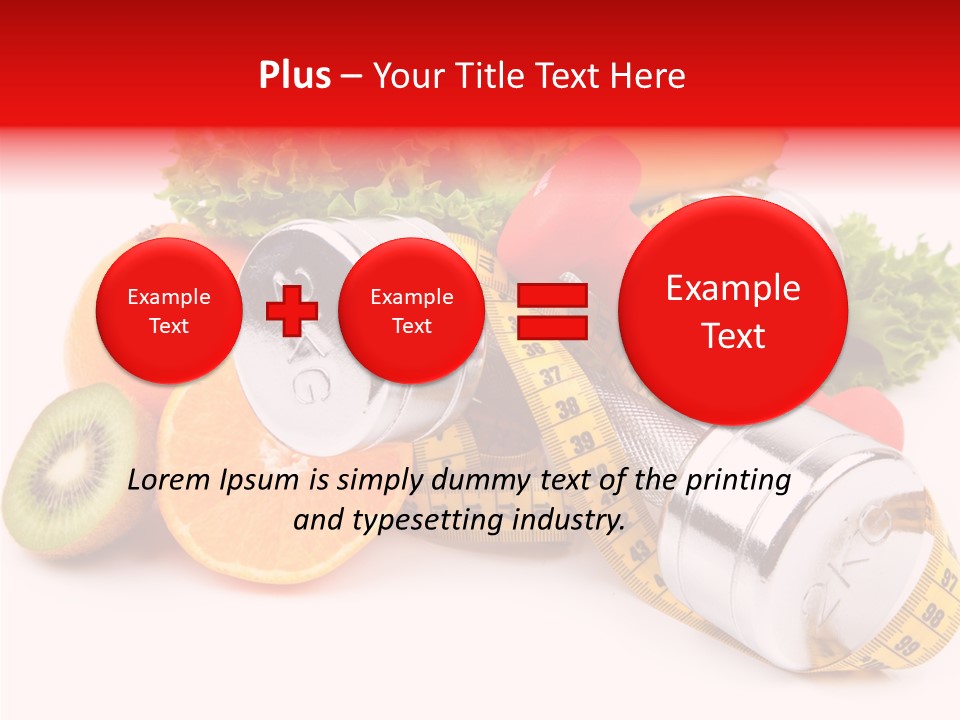 Plus – Your Title Text Here

Example Text

Example Text

Example Text

Lorem Ipsum is simply dummy text of the printing and typesetting industry.